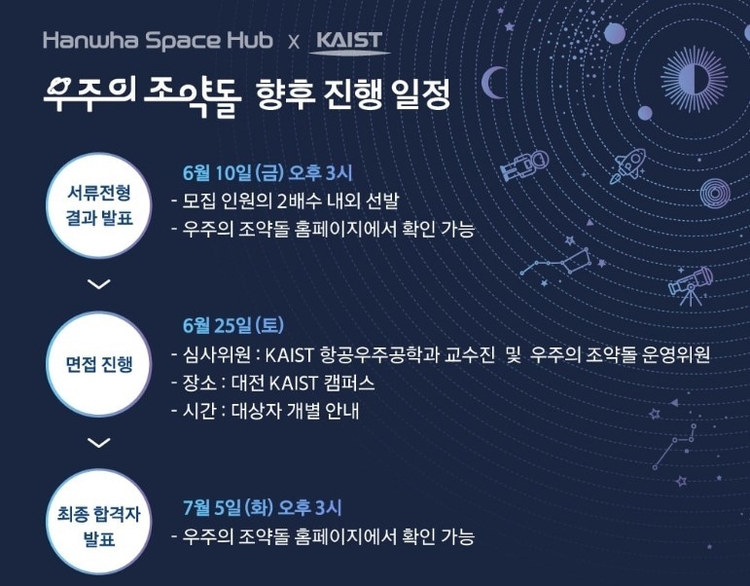 Hanwha Space Hub x KAIST

우주의 조약돌 향후 진행 일정

서류전형 결과 발표

6월 10일 (금) 오후 3시
- 모집 인원의 2배수 내외 선발
- 우주의 조약돌 홈페이지에서 확인 가능

면접 진행

6월 25일 (토)
- 심사위원 : KAIST 항공우주공학과 교수진 및 우주의 조약돌 운영위원
- 장소 : 대전 KAIST 캠퍼스
- 시간 : 대상자 개별 안내

최종 합격자 발표

7월 5일 (화) 오후 3시
- 우주의 조약돌 홈페이지에서 확인 가능